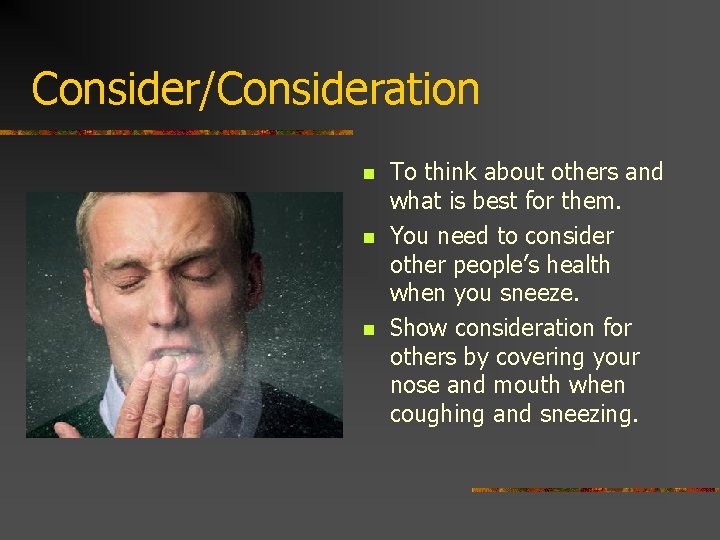 Consider/Consideration

- To think about others and what is best for them.
- You need to consider other people's health when you sneeze.
- Show consideration for others by covering your nose and mouth when coughing and sneezing.